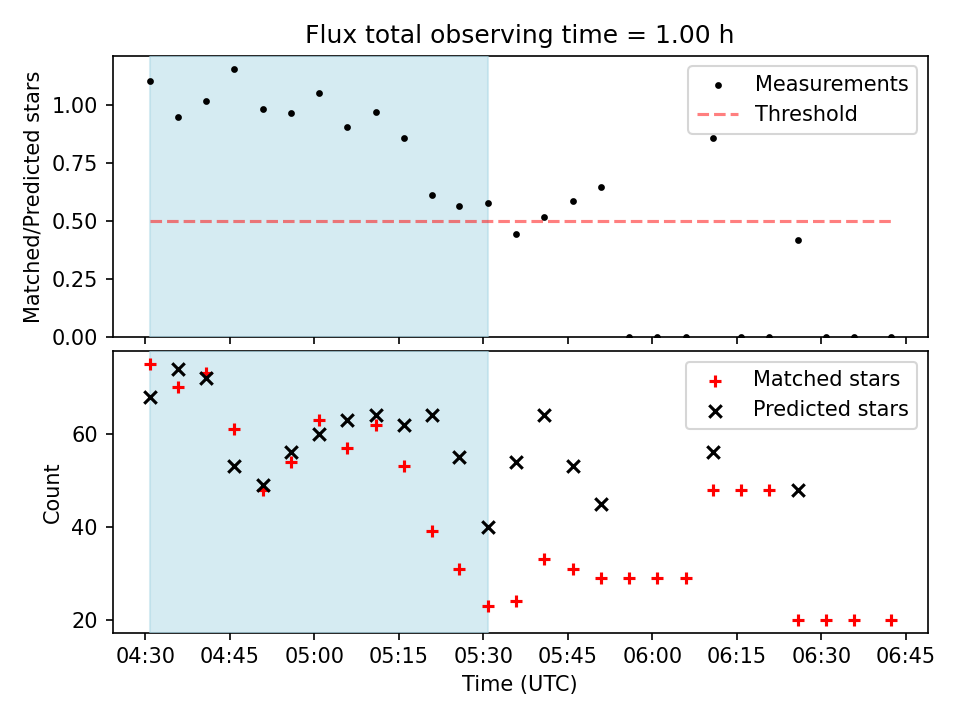 Flux total observing time = 1.00 h

Matched/Predicted stars

1.00
0.75
0.50
0.25
0.00

Measurements
Threshold

Count

60
40
20

Matched stars
Predicted stars

04:30 04:45 05:00 05:15 05:30 05:45 06:00 06:15 06:30 06:45
Time (UTC)